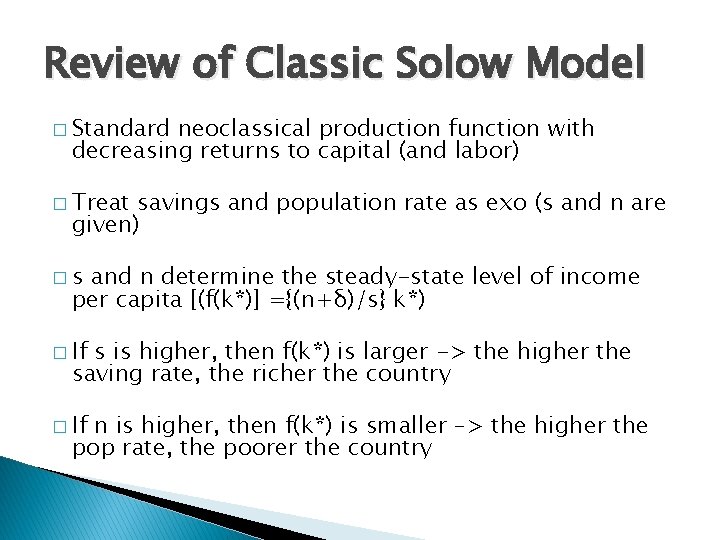 Review of Classic Solow Model

□ Standard neoclassical production function with decreasing returns to capital (and labor)

□ Treat savings and population rate as exo (s and n are given)

□ s and n determine the steady-state level of income per capita [(f(k*)] ={(n+δ)/s} k*)

□ If s is higher, then f(k*) is larger -> the higher the saving rate, the richer the country

□ If n is higher, then f(k*) is smaller -> the higher the pop rate, the poorer the country